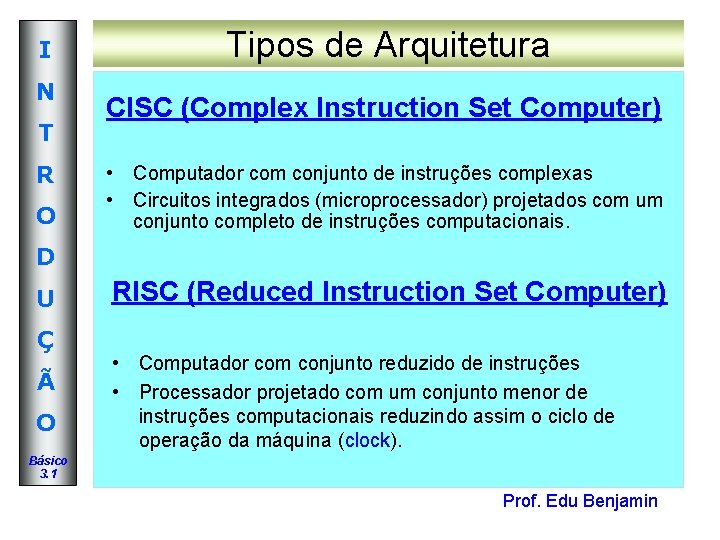 I
N
T
R
O
D
U
Ç
Ã
O

Básico
3.1

Tipos de Arquitetura

CISC (Complex Instruction Set Computer)

• Computador com conjunto de instruções complexas
• Circuitos integrados (microprocessador) projetados com um conjunto completo de instruções computacionais.

RISC (Reduced Instruction Set Computer)

• Computador com conjunto reduzido de instruções
• Processador projetado com um conjunto menor de instruções computacionais reduzindo assim o ciclo de operação da máquina (clock).

Prof. Edu Benjamin